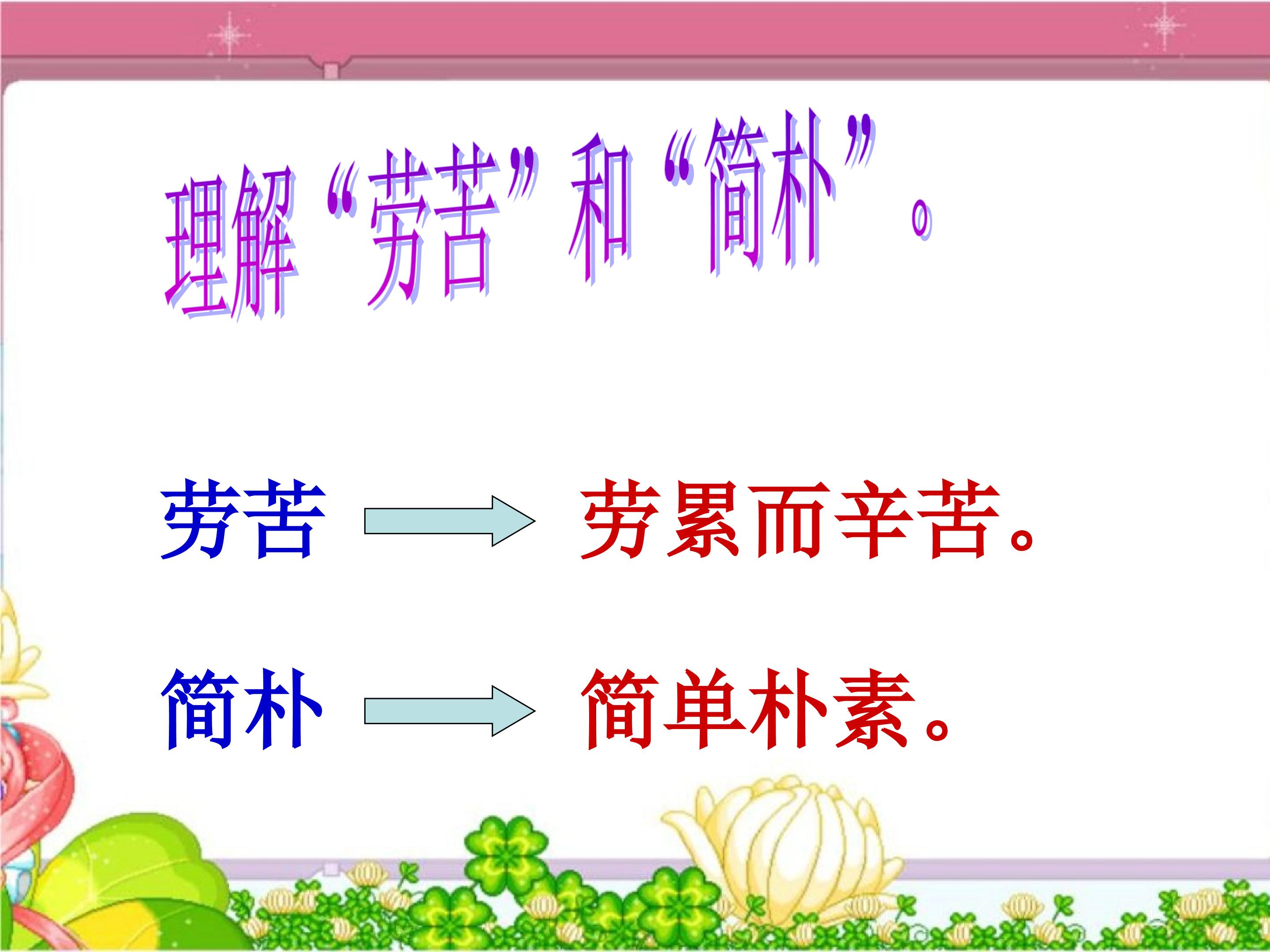 理解“劳苦”和“简朴”。

劳苦 → 劳累而辛苦。

简朴 → 简单朴素。